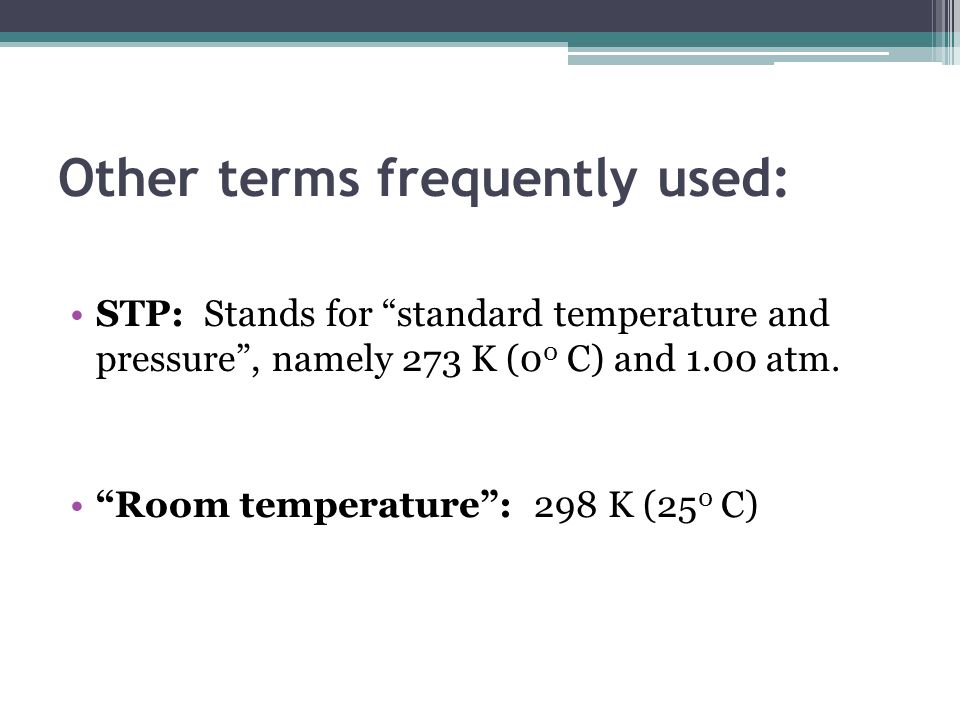 Other terms frequently used:

• STP: Stands for “standard temperature and pressure”, namely 273 K ($0^o$ C) and 1.00 atm.

• “Room temperature”: 298 K ($25^o$ C)